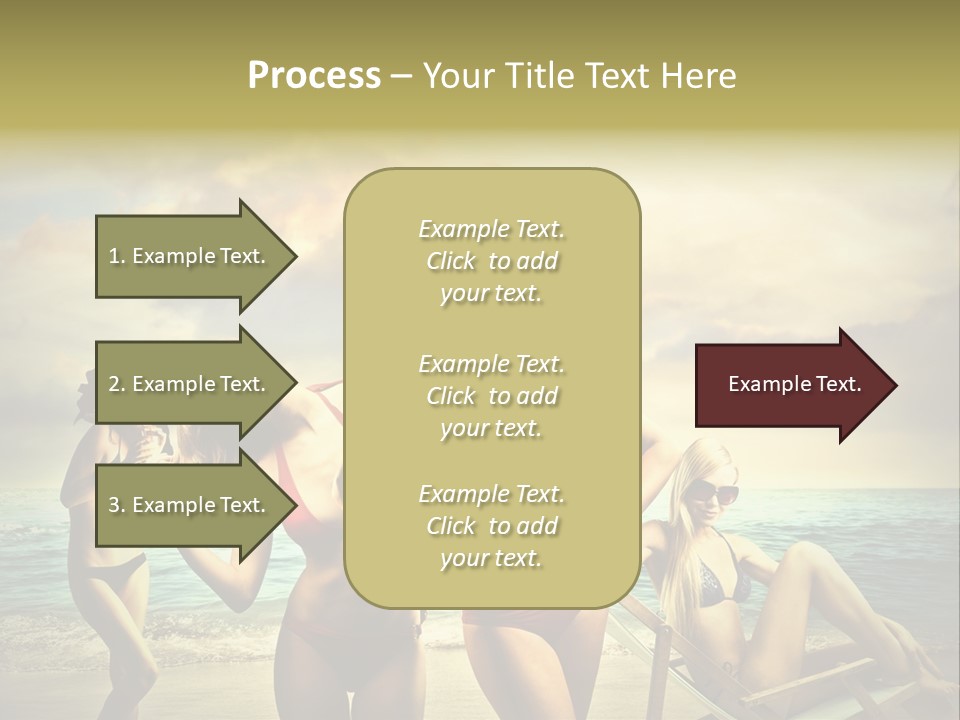 Process – Your Title Text Here

1. Example Text.

2. Example Text.

3. Example Text.

Example Text. Click to add your text.

Example Text. Click to add your text.

Example Text. Click to add your text.

Example Text.